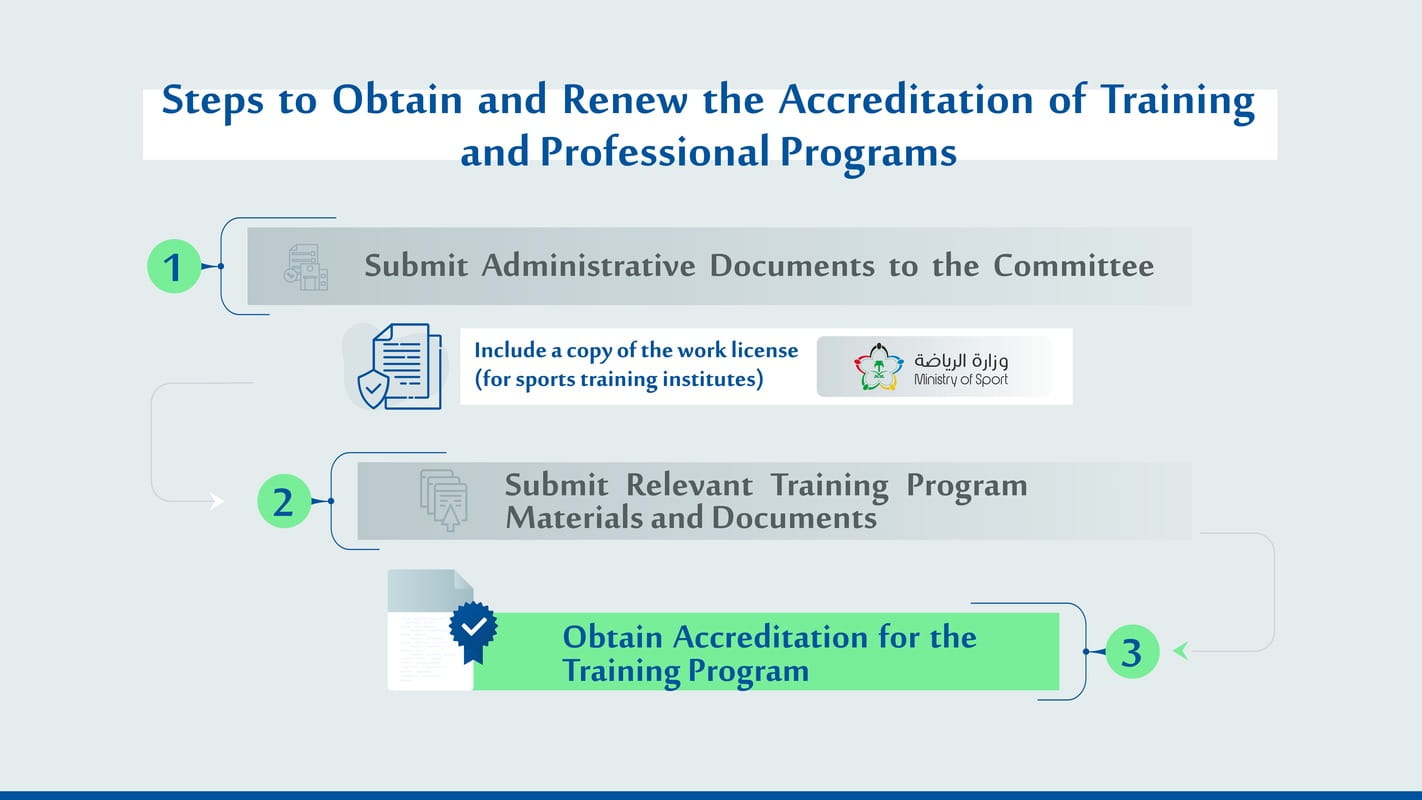 Steps to Obtain and Renew the Accreditation of Training and Professional Programs

1

Submit Administrative Documents to the Committee

Include a copy of the work license (for sports training institutes)

وزارة الرياضة
Ministry of Sport

2

Submit Relevant Training Program Materials and Documents

Obtain Accreditation for the Training Program

3